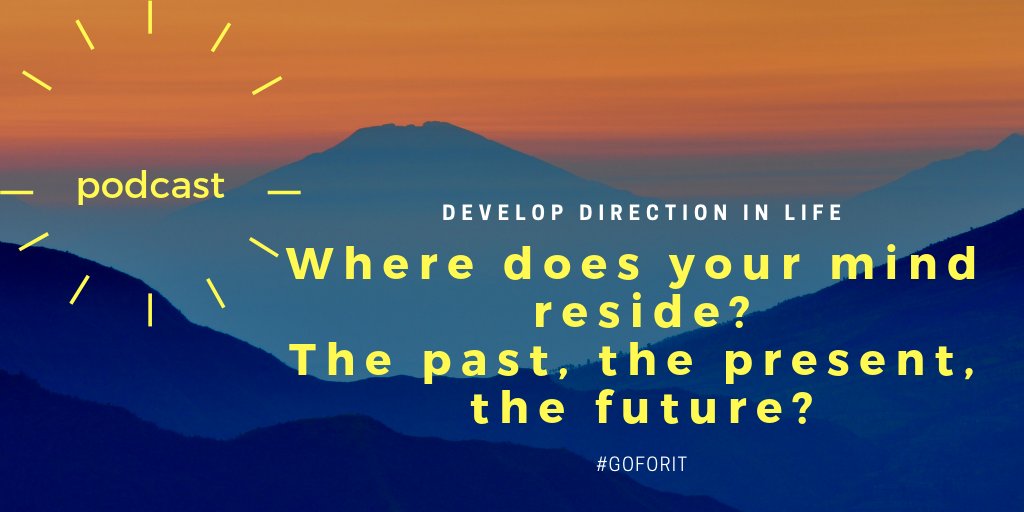 podcast

DEVELOP DIRECTION IN LIFE

Where does your mind reside?
The past, the present, the future?

#GOFORIT